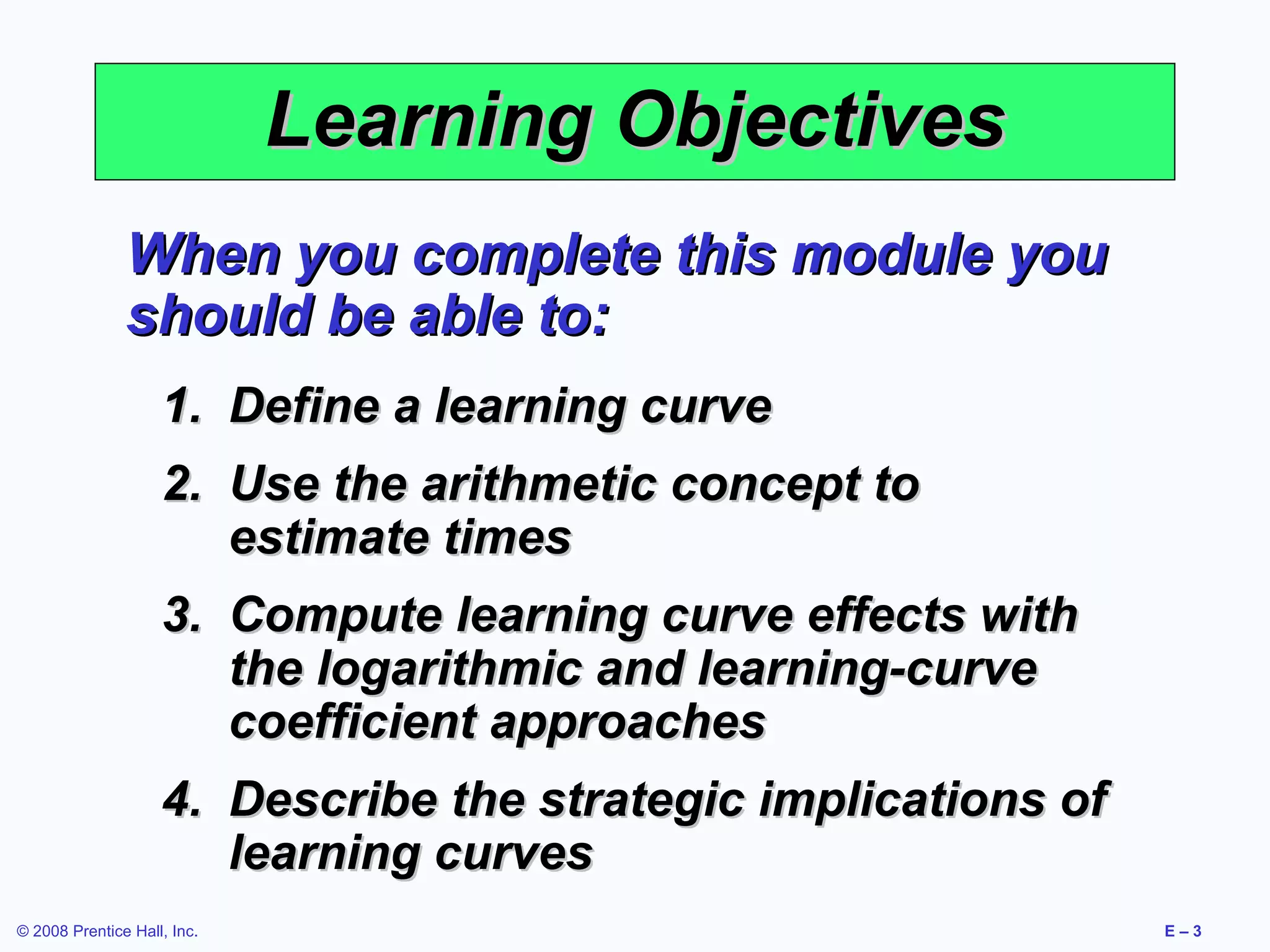 Learning Objectives

When you complete this module you should be able to:

1. Define a learning curve
2. Use the arithmetic concept to estimate times
3. Compute learning curve effects with the logarithmic and learning-curve coefficient approaches
4. Describe the strategic implications of learning curves

© 2008 Prentice Hall, Inc.

E – 3